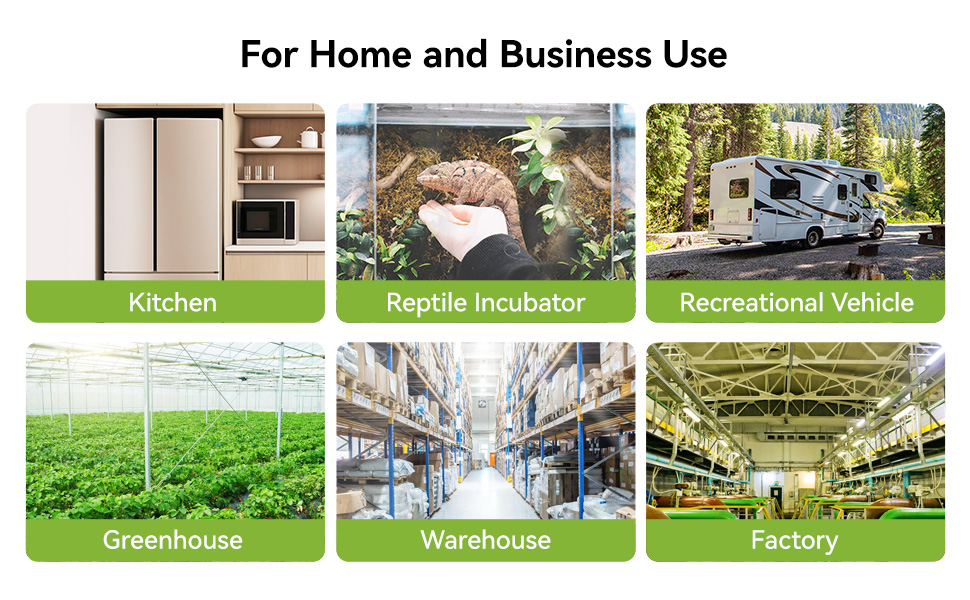 For Home and Business Use

Kitchen

Reptile Incubator

Recreational Vehicle

Greenhouse

Warehouse

Factory